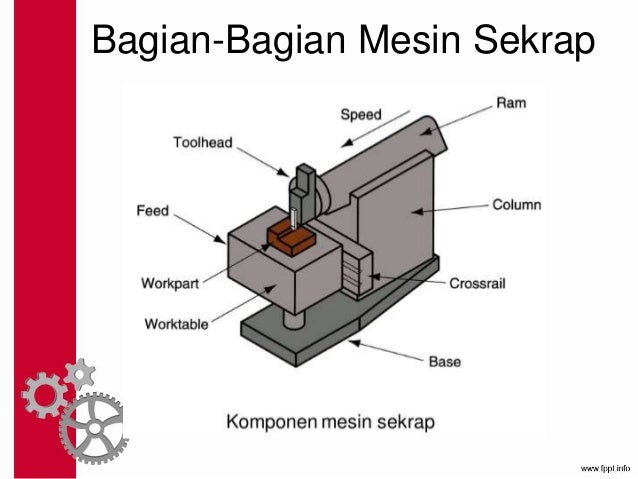 Bagian-Bagian Mesin Sekrap

Speed
Ram
Toolhead
Feed
Column
Workpart
Crossrail
Worktable
Base

Komponen mesin sekrap

www.fppt.info